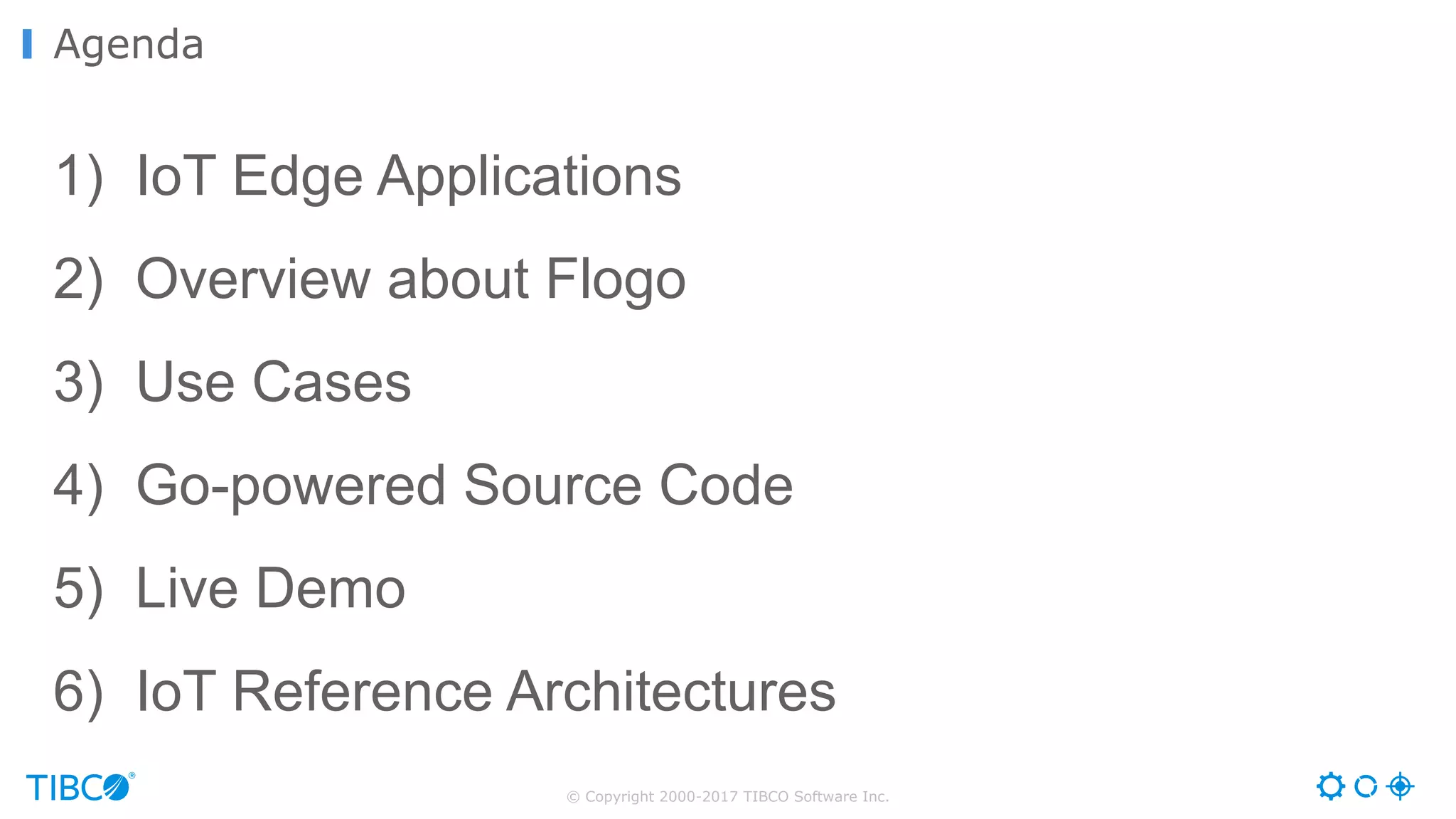 Agenda

1) IoT Edge Applications

2) Overview about Flogo

3) Use Cases

4) Go-powered Source Code

5) Live Demo

6) IoT Reference Architectures

TIBCO®

© Copyright 2000-2017 TIBCO Software Inc.